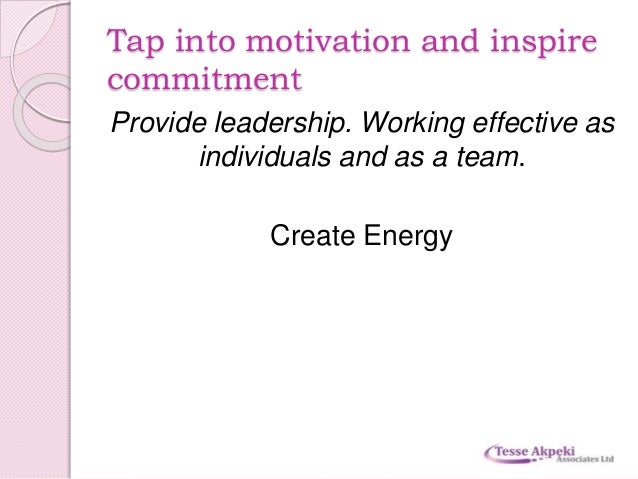 Tap into motivation and inspire commitment

Provide leadership. Working effective as individuals and as a team.

Create Energy

Tesse Akpeki Associates Ltd